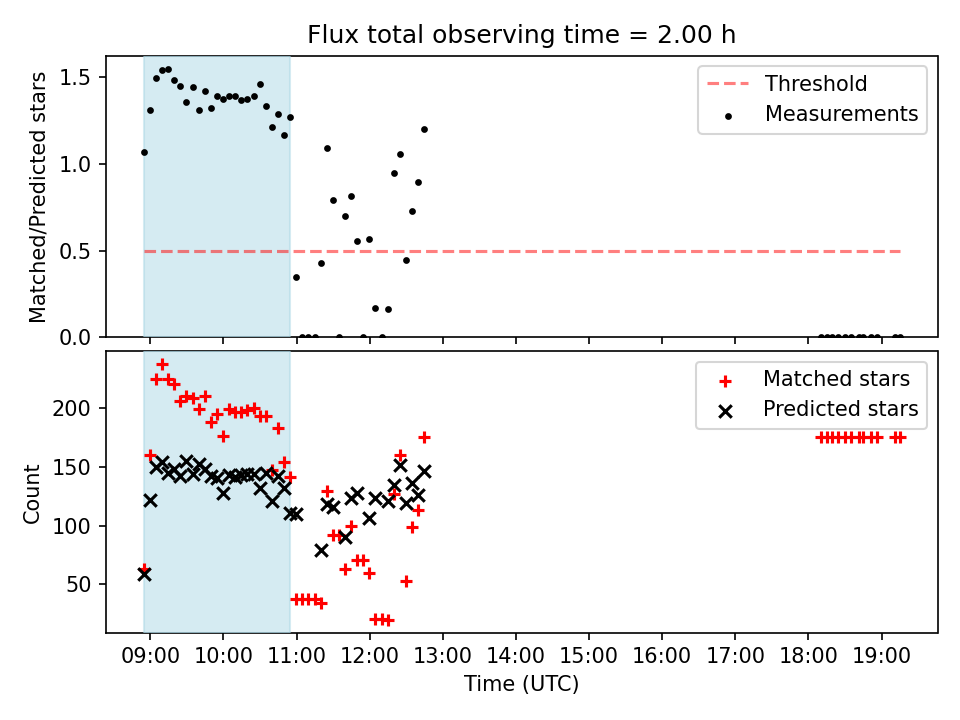 Flux total observing time = 2.00 h

Matched/Predicted stars

1.5
1.0
0.5
0.0

Threshold
Measurements

Count

200
150
100
50

Matched stars
Predicted stars

09:00 10:00 11:00 12:00 13:00 14:00 15:00 16:00 17:00 18:00 19:00

Time (UTC)